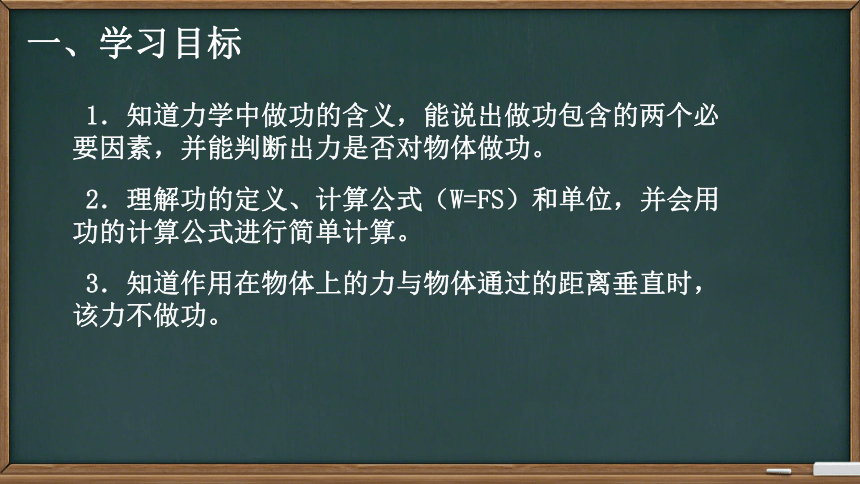 一、学习目标

1．知道力学中做功的含义，能说出做功包含的两个必要因素，并能判断出力是否对物体做功。

2．理解功的定义、计算公式（W=FS）和单位，并会用功的计算公式进行简单计算。

3．知道作用在物体上的力与物体通过的距离垂直时，该力不做功。